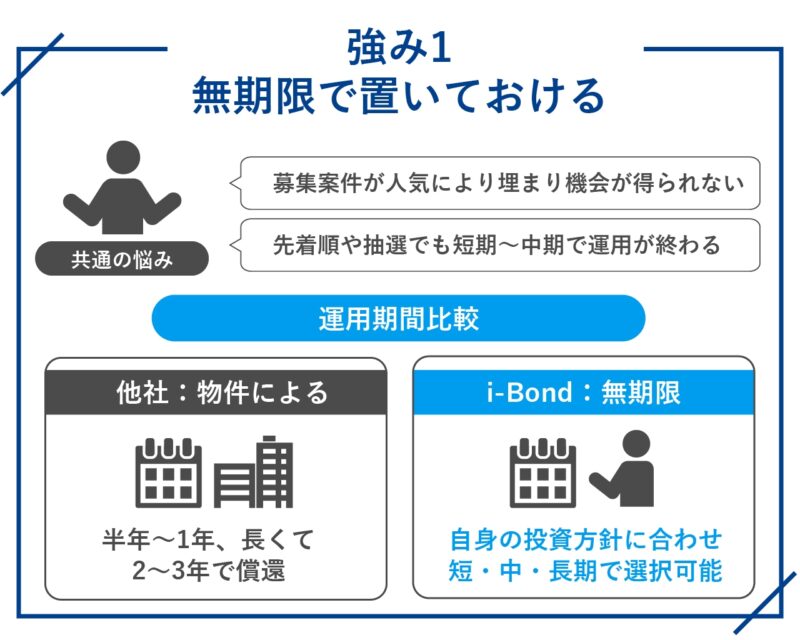 強み1
無期限で置いておける

共通の悩み

募集案件が人気により埋まり機会が得られない

先着順や抽選でも短期～中期で運用が終わる

運用期間比較

他社：物件による

半年～1年、長くて
2～3年で償還

i-Bond：無期限

自身の投資方針に合わせ
短・中・長期で選択可能